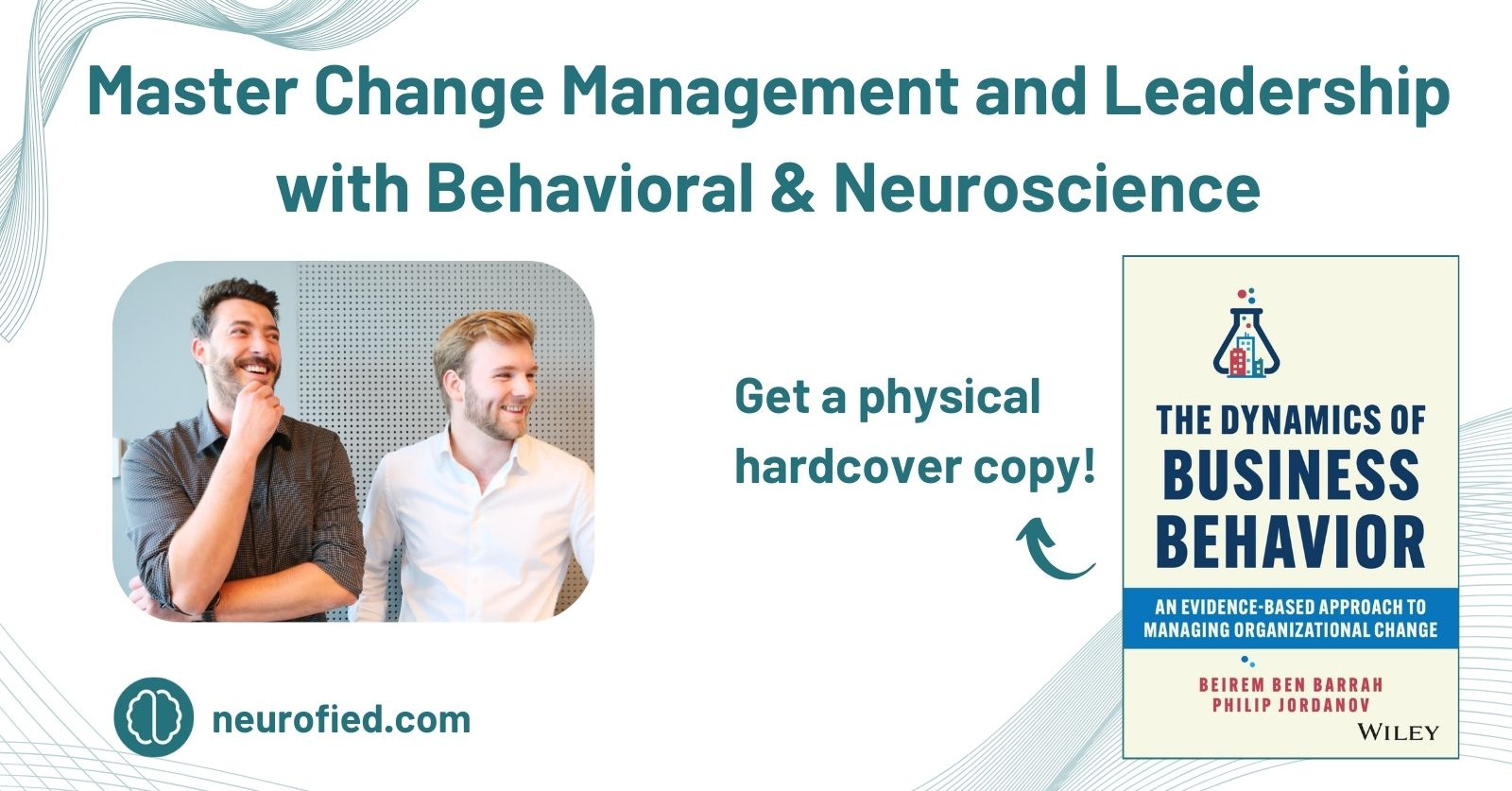 Master Change Management and Leadership with Behavioral & Neuroscience

Get a physical hardcover copy!

THE DYNAMICS OF BUSINESS BEHAVIOR

AN EVIDENCE-BASED APPROACH TO MANAGING ORGANIZATIONAL CHANGE

BEIREM BEN BARRAH
PHILIP JORDANOV

WILEY

neurofied.com